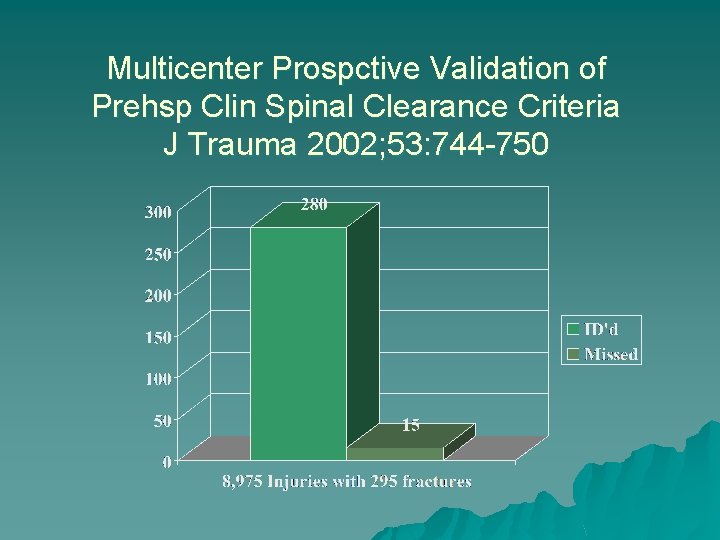 Multicenter Prospctive Validation of Prehsp Clin Spinal Clearance Criteria J Trauma 2002;53:744-750

300
250
200
150
100
50
0

280

15

ID'd
Missed

8,975 Injuries with 295 fractures